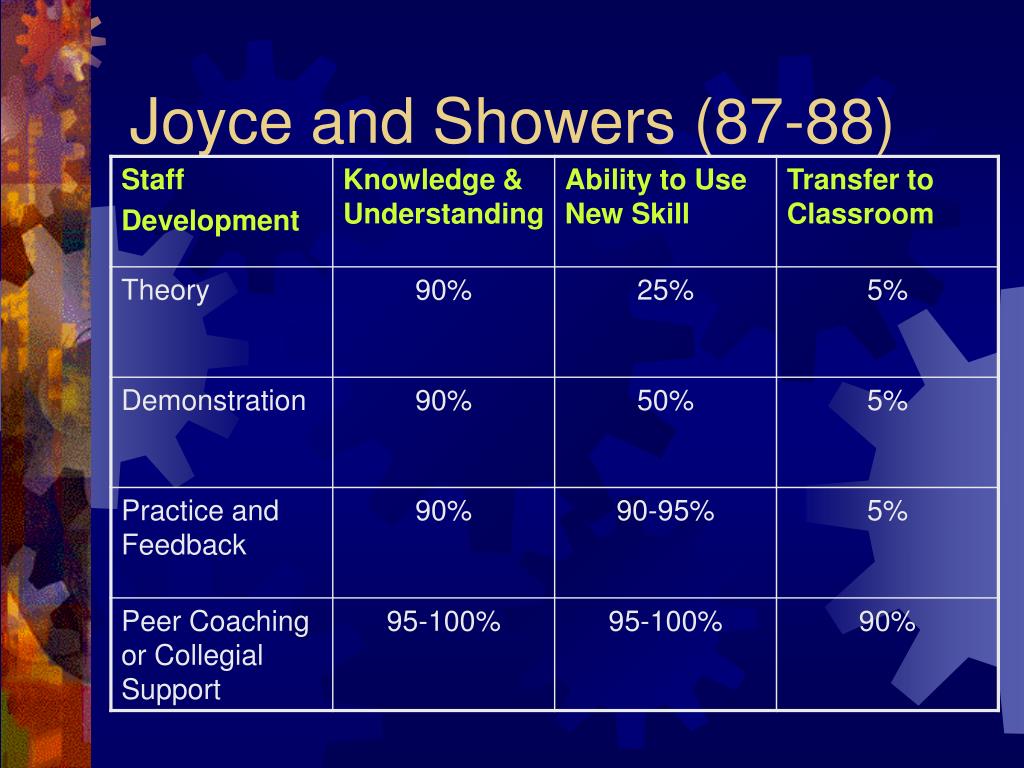 Joyce and Showers (87-88)

| Staff Development | Knowledge & Understanding | Ability to Use New Skill | Transfer to Classroom |
|---|---|---|---|
| Theory | 90% | 25% | 5% |
| Demonstration | 90% | 50% | 5% |
| Practice and Feedback | 90% | 90-95% | 5% |
| Peer Coaching or Collegial Support | 95-100% | 95-100% | 90% |